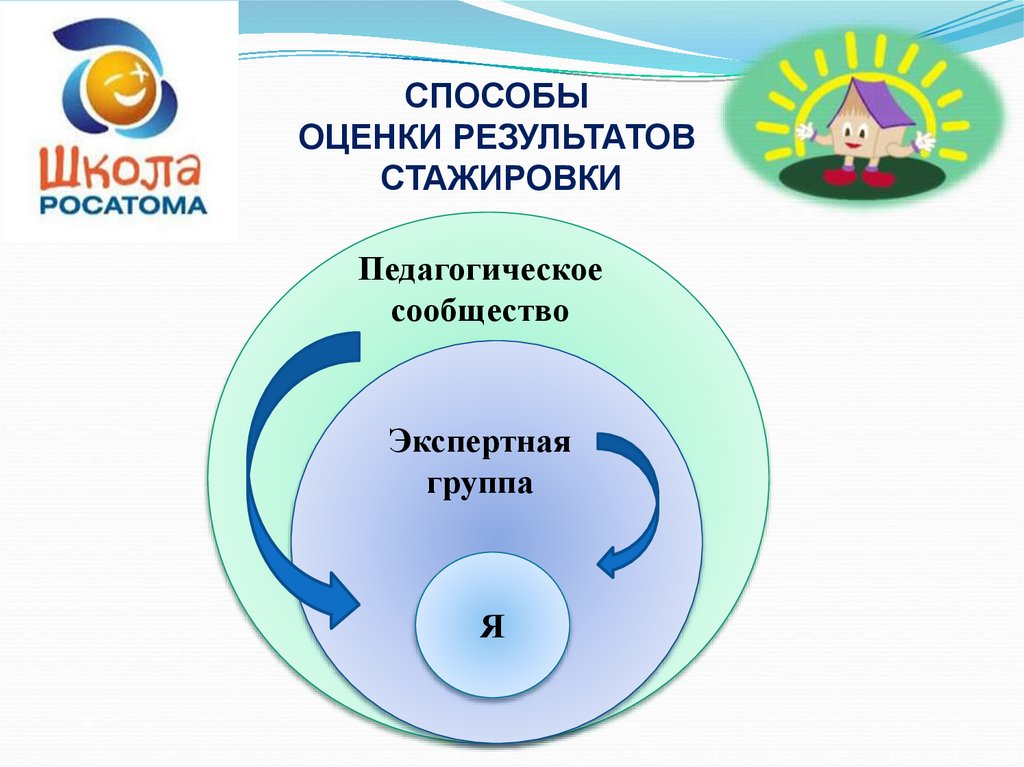 Школа
РОСАТОМА

СПОСОБЫ
ОЦЕНКИ РЕЗУЛЬТАТОВ
СТАЖИРОВКИ

Педагогическое
сообщество

Экспертная
группа

Я